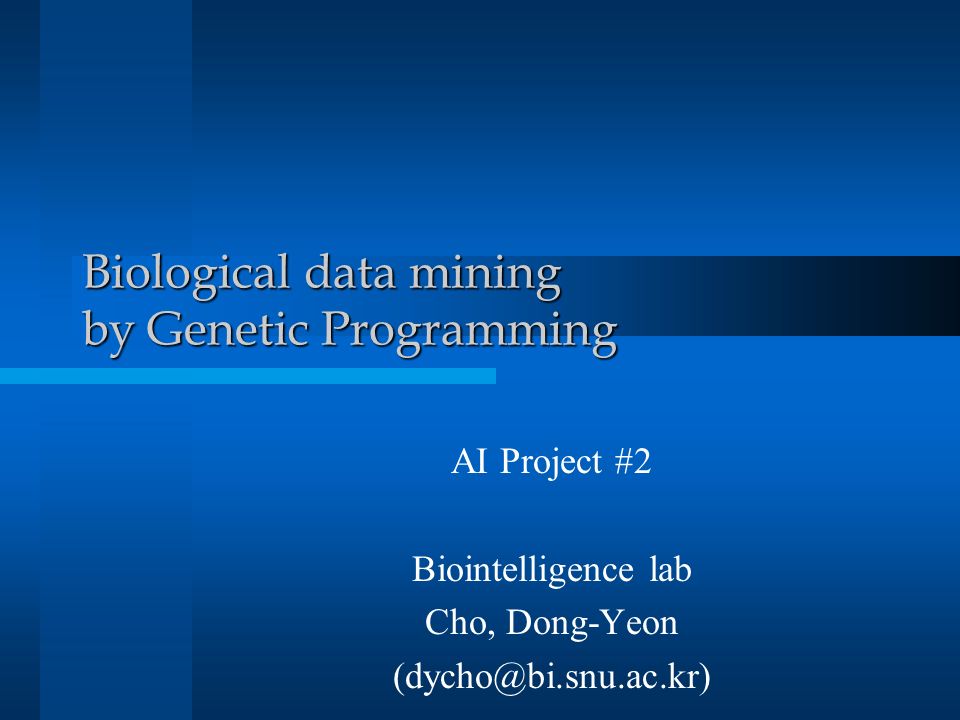 Biological data mining
by Genetic Programming

AI Project #2

Biointelligence lab
Cho, Dong-Yeon
(dycho@bi.snu.ac.kr)